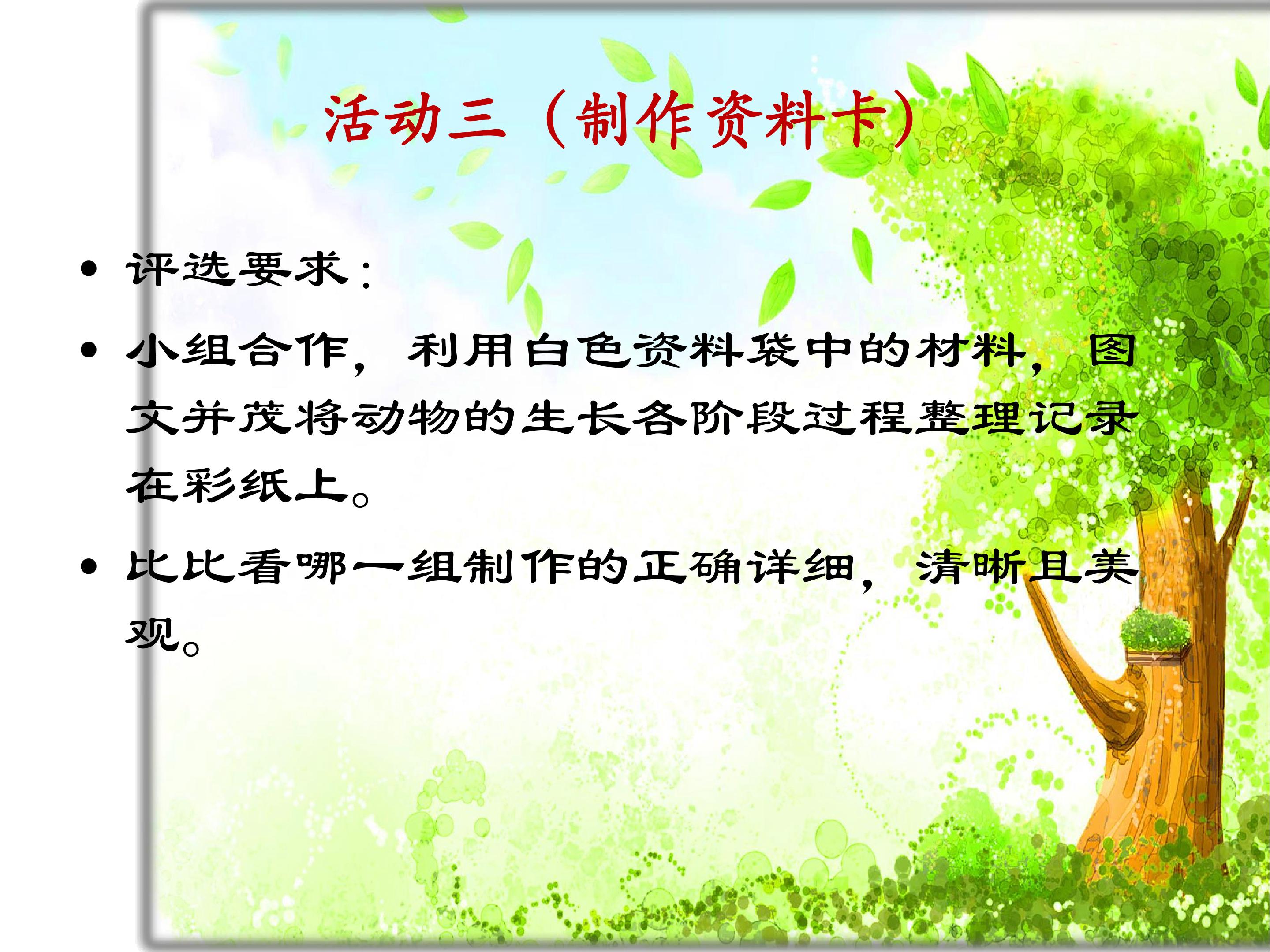 活动三（制作资料卡）

• 评选要求：

• 小组合作，利用白色资料袋中的材料，图文并茂将动物的生长各阶段过程整理记录在彩纸上。

• 比比看哪一组制作的正确详细，清晰且美观。